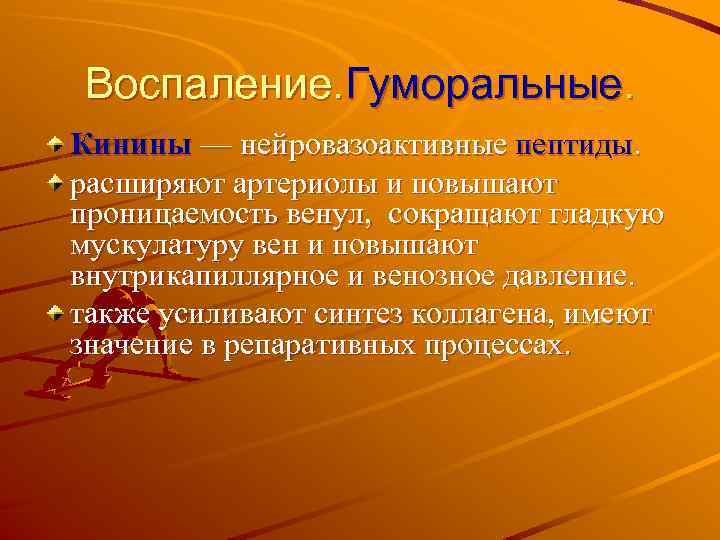 Воспаление.Гуморальные.

Кинины — нейровазоактивные пептиды.

расширяют артериолы и повышают проницаемость венул, сокращают гладкую мускулатуру вен и повышают внутрикапиллярное и венозное давление.

также усиливают синтез коллагена, имеют значение в репаративных процессах.